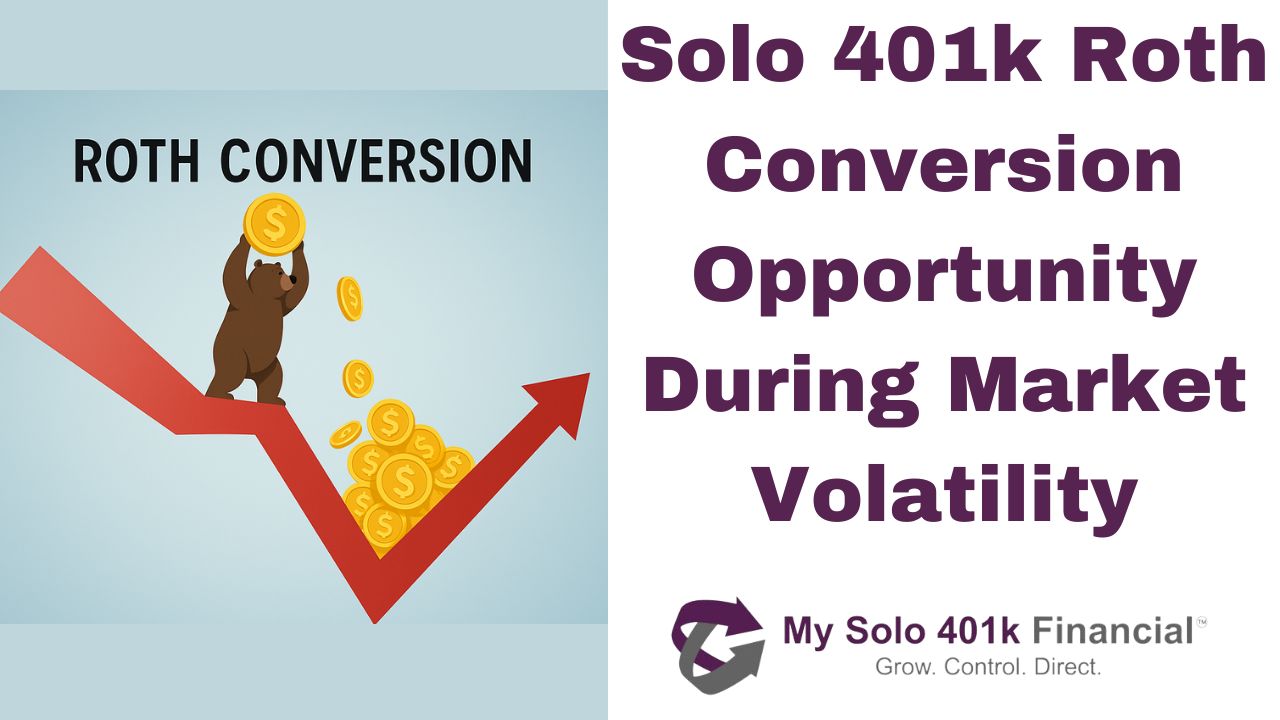 ROTH CONVERSION

Solo 401k Roth Conversion Opportunity During Market Volatility

My Solo 401k Financial™
Grow. Control. Direct.